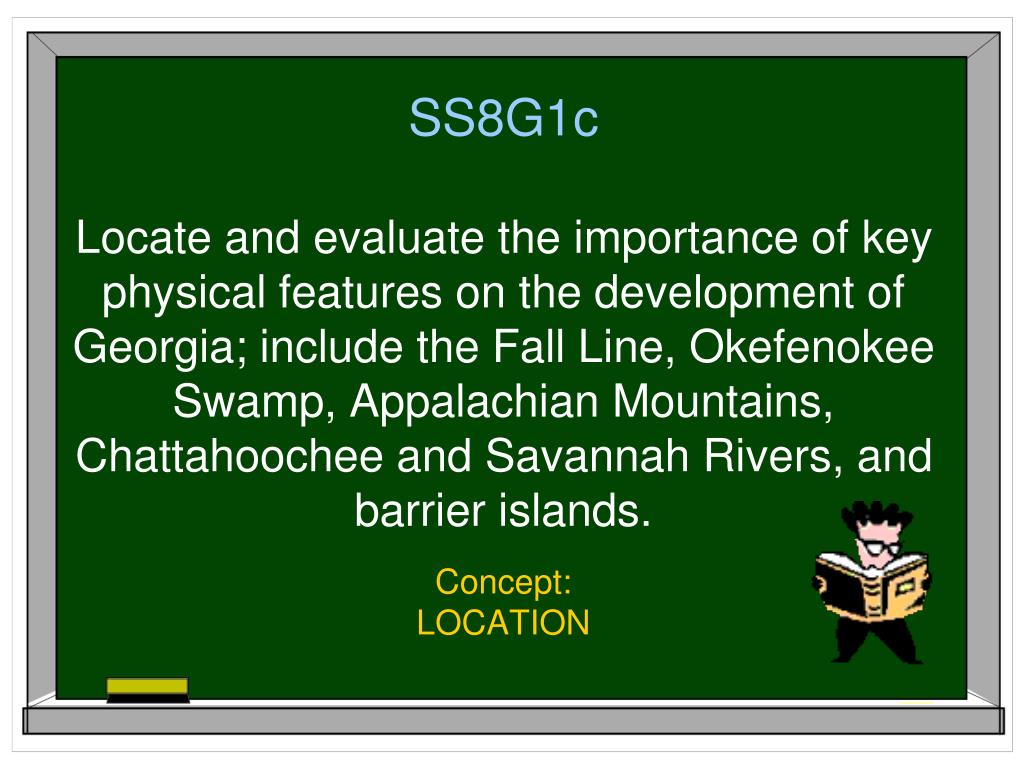 SS8G1c

Locate and evaluate the importance of key physical features on the development of Georgia; include the Fall Line, Okefenokee Swamp, Appalachian Mountains, Chattahoochee and Savannah Rivers, and barrier islands.

Concept:
LOCATION